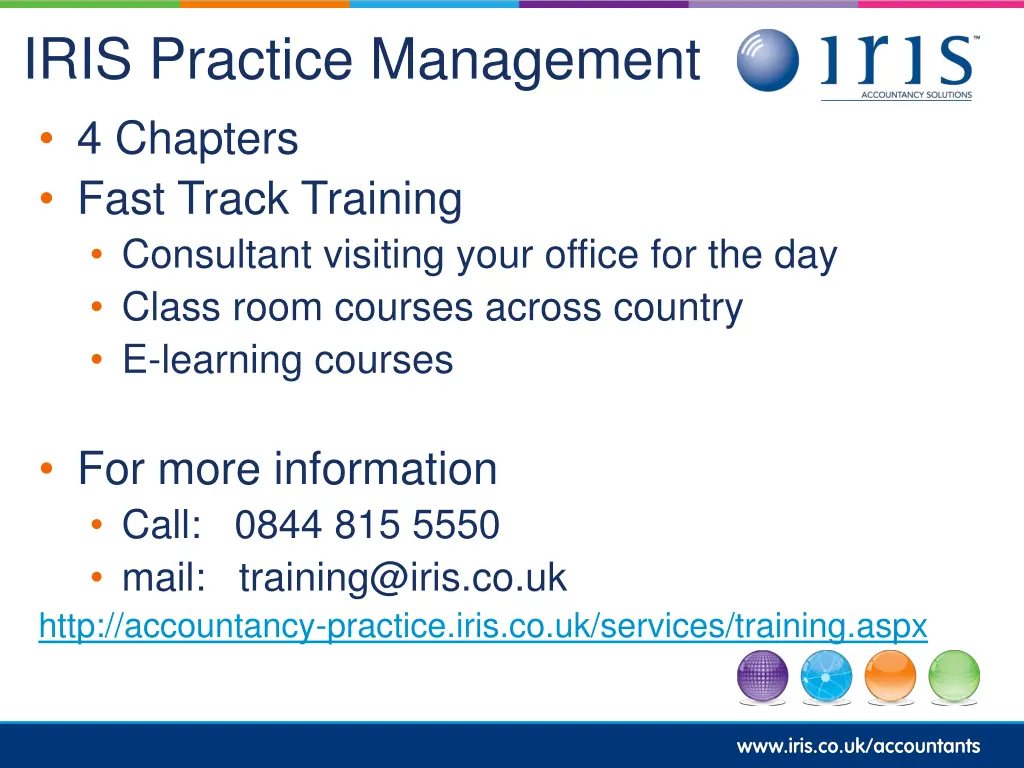 IRIS Practice Management

iris™
ACCOUNTANCY SOLUTIONS

• 4 Chapters
• Fast Track Training
  • Consultant visiting your office for the day
  • Class room courses across country
  • E-learning courses

• For more information
  • Call: 0844 815 5550
  • mail: training@iris.co.uk

http://accountancy-practice.iris.co.uk/services/training.aspx

www.iris.co.uk/accountants